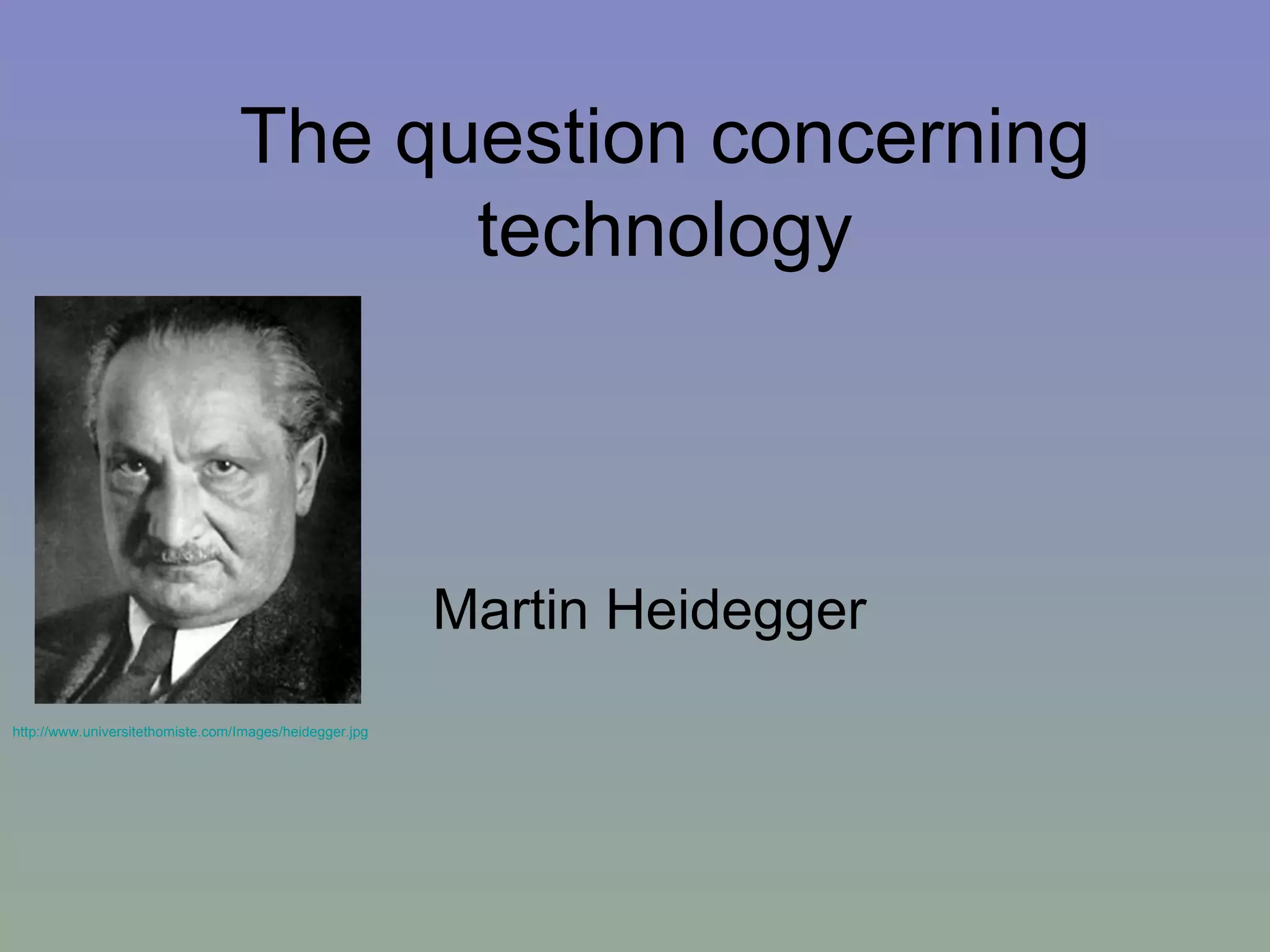 The question concerning technology

Martin Heidegger

http://www.universitethomiste.com/Images/heidegger.jpg